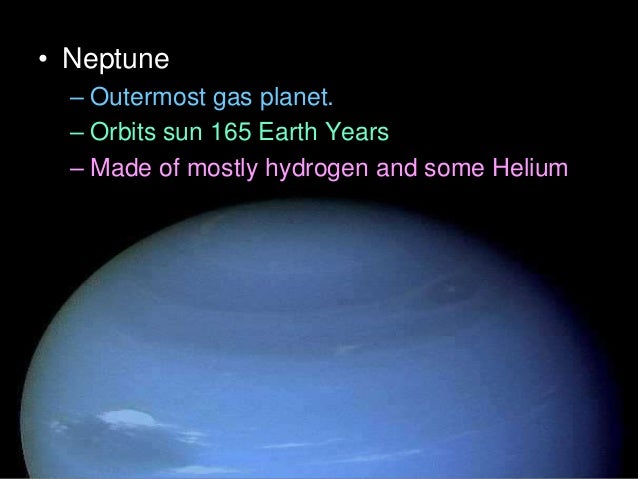 • Neptune
– Outermost gas planet.
– Orbits sun 165 Earth Years
– Made of mostly hydrogen and some Helium